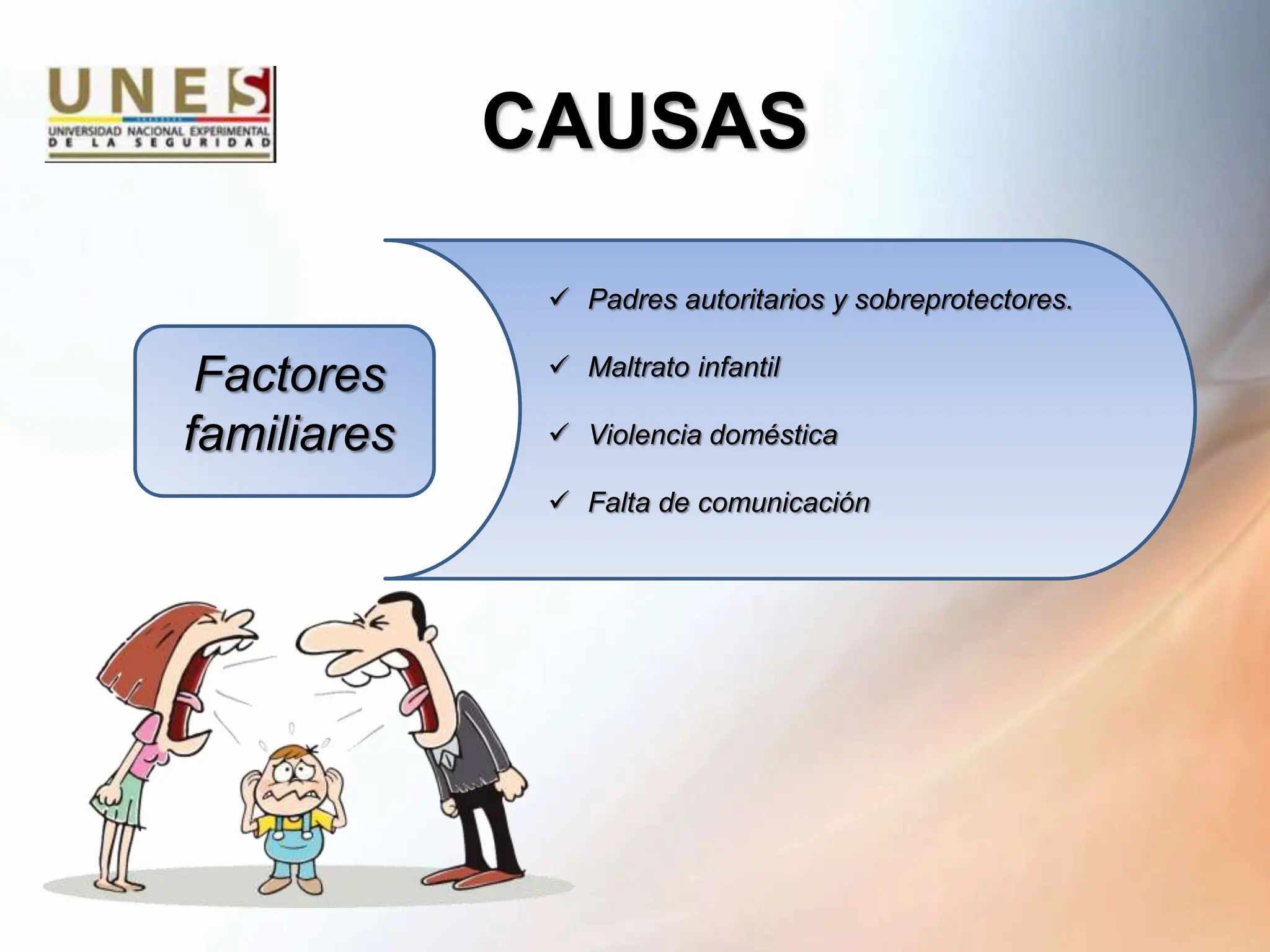 UNES
UNIVERSIDAD NACIONAL EXPERIMENTAL DE LA SEGURIDAD

CAUSAS

Factores familiares

✓ Padres autoritarios y sobreprotectores.

✓ Maltrato infantil

✓ Violencia doméstica

✓ Falta de comunicación